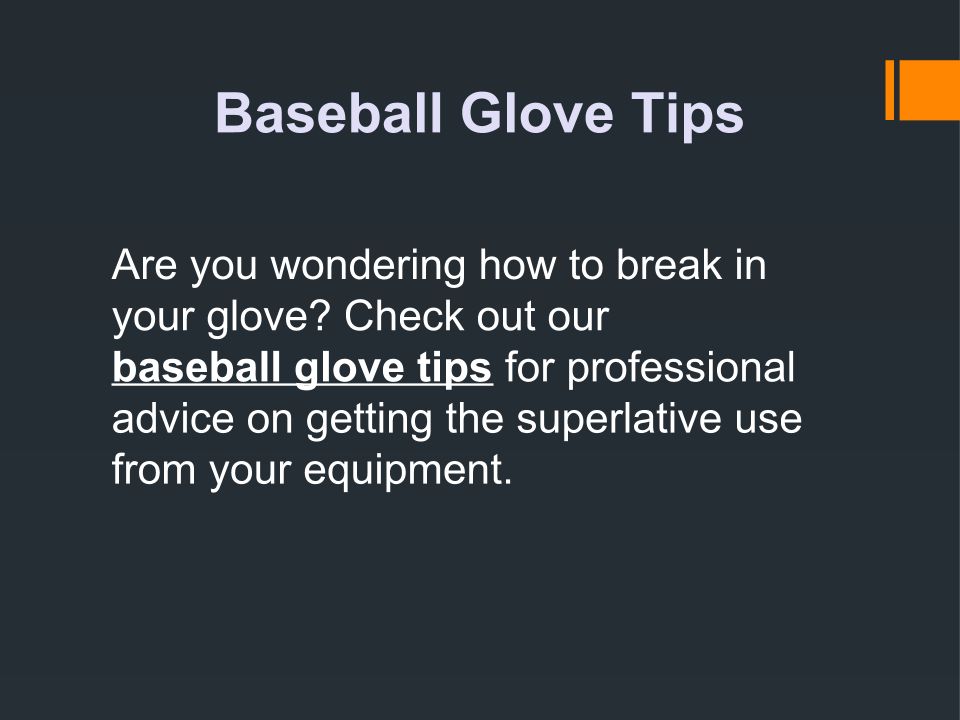 Baseball Glove Tips

Are you wondering how to break in your glove? Check out our baseball glove tips for professional advice on getting the superlative use from your equipment.